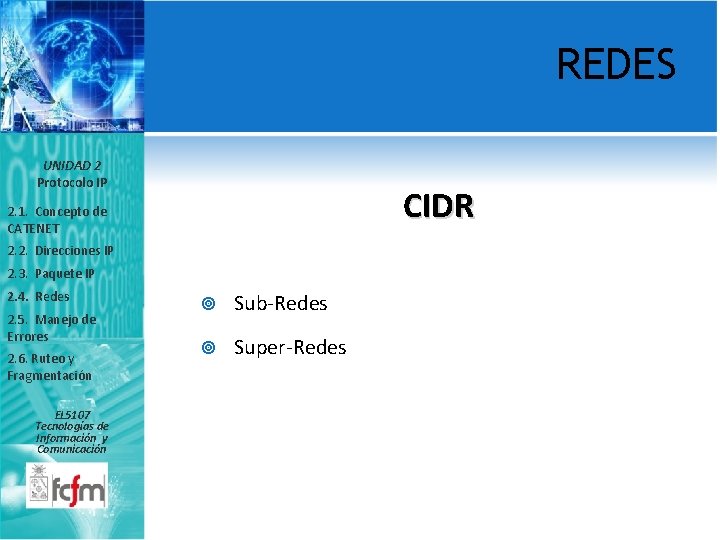 REDES

UNIDAD 2
Protocolo IP

2.1. Concepto de CATENET
2.2. Direcciones IP
2.3. Paquete IP
2.4. Redes
2.5. Manejo de Errores
2.6. Ruteo y Fragmentación

EL5107
Tecnologías de Información y Comunicación

fcfm

CIDR

Sub-Redes

Super-Redes